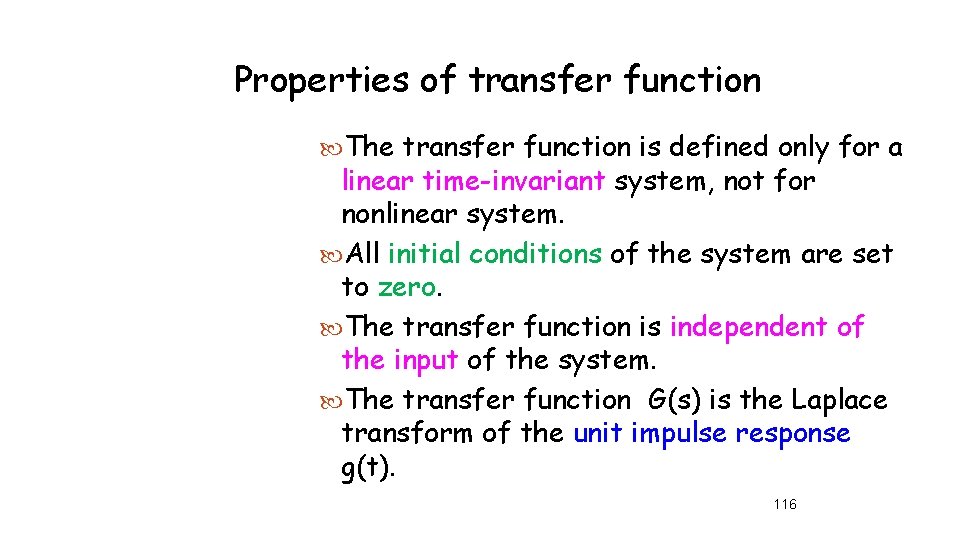 Properties of transfer function

The transfer function is defined only for a linear time-invariant system, not for nonlinear system.

All initial conditions of the system are set to zero.

The transfer function is independent of the input of the system.

The transfer function G(s) is the Laplace transform of the unit impulse response g(t).

116